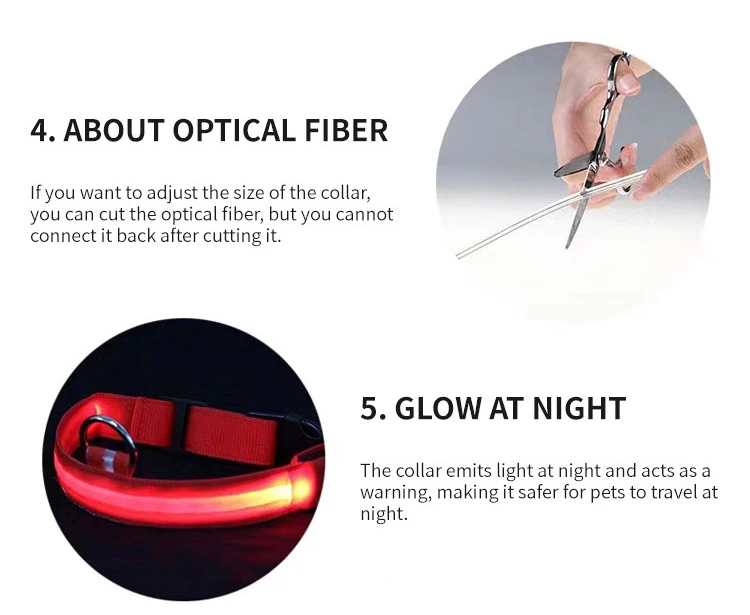 4. ABOUT OPTICAL FIBER

If you want to adjust the size of the collar, you can cut the optical fiber, but you cannot connect it back after cutting it.

5. GLOW AT NIGHT

The collar emits light at night and acts as a warning, making it safer for pets to travel at night.